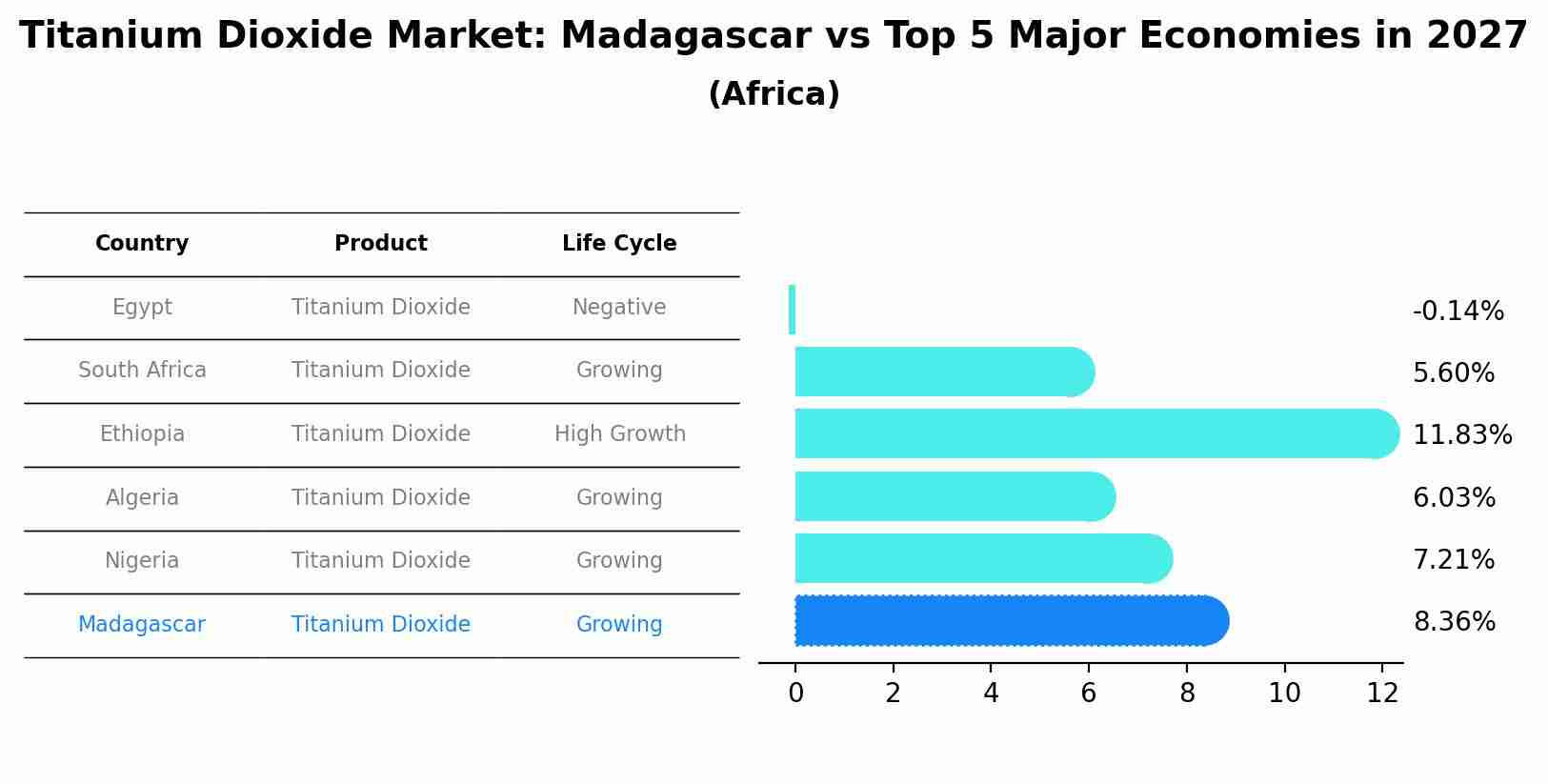 Titanium Dioxide Market: Madagascar vs Top 5 Major Economies in 2027
(Africa)

| Country | Product | Life Cycle |
|---|---|---|
| Egypt | Titanium Dioxide | Negative |
| South Africa | Titanium Dioxide | Growing |
| Ethiopia | Titanium Dioxide | High Growth |
| Algeria | Titanium Dioxide | Growing |
| Nigeria | Titanium Dioxide | Growing |
| Madagascar | Titanium Dioxide | Growing |

-0.14%
5.60%
11.83%
6.03%
7.21%
8.36%

0 2 4 6 8 10 12